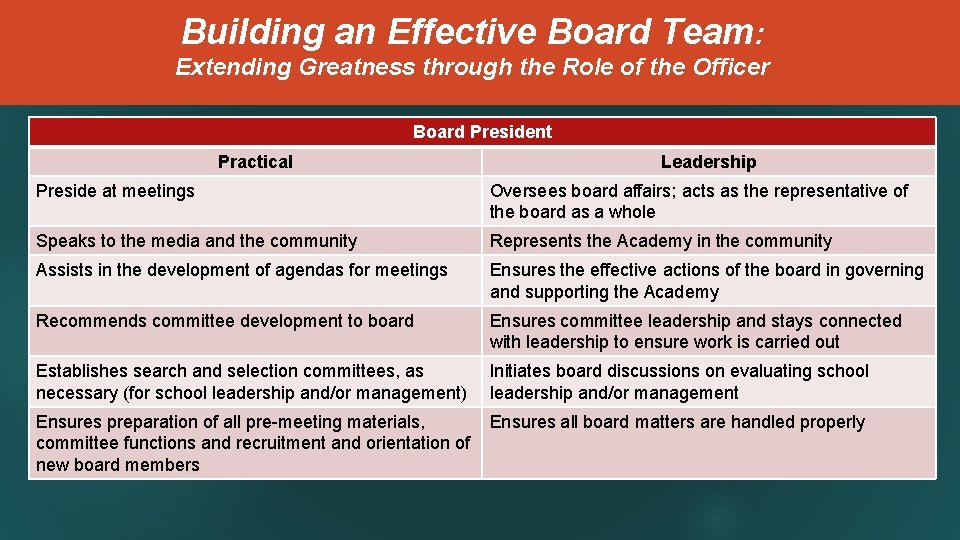 Building an Effective Board Team:
Extending Greatness through the Role of the Officer

Board President

| Practical | Leadership |
|---|---|
| Preside at meetings | Oversees board affairs; acts as the representative of the board as a whole |
| Speaks to the media and the community | Represents the Academy in the community |
| Assists in the development of agendas for meetings | Ensures the effective actions of the board in governing and supporting the Academy |
| Recommends committee development to board | Ensures committee leadership and stays connected with leadership to ensure work is carried out |
| Establishes search and selection committees, as necessary (for school leadership and/or management) | Initiates board discussions on evaluating school leadership and/or management |
| Ensures preparation of all pre-meeting materials, committee functions and recruitment and orientation of new board members | Ensures all board matters are handled properly |